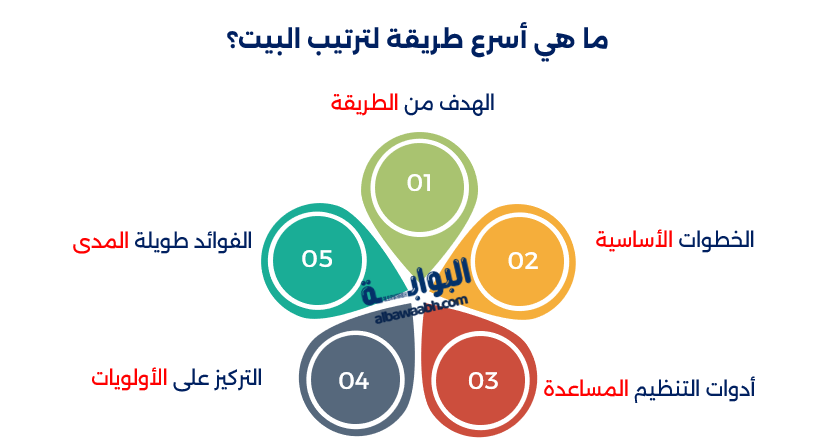 ما هي أسرع طريقة لترتيب البيت؟

الهدف من الطريقة

01

الخطوات الأساسية

02

أدوات التنظيم المساعدة

03

التركيز على الأولويات

04

الفوائد طويلة المدى

05

البوابة
albawaabh.com